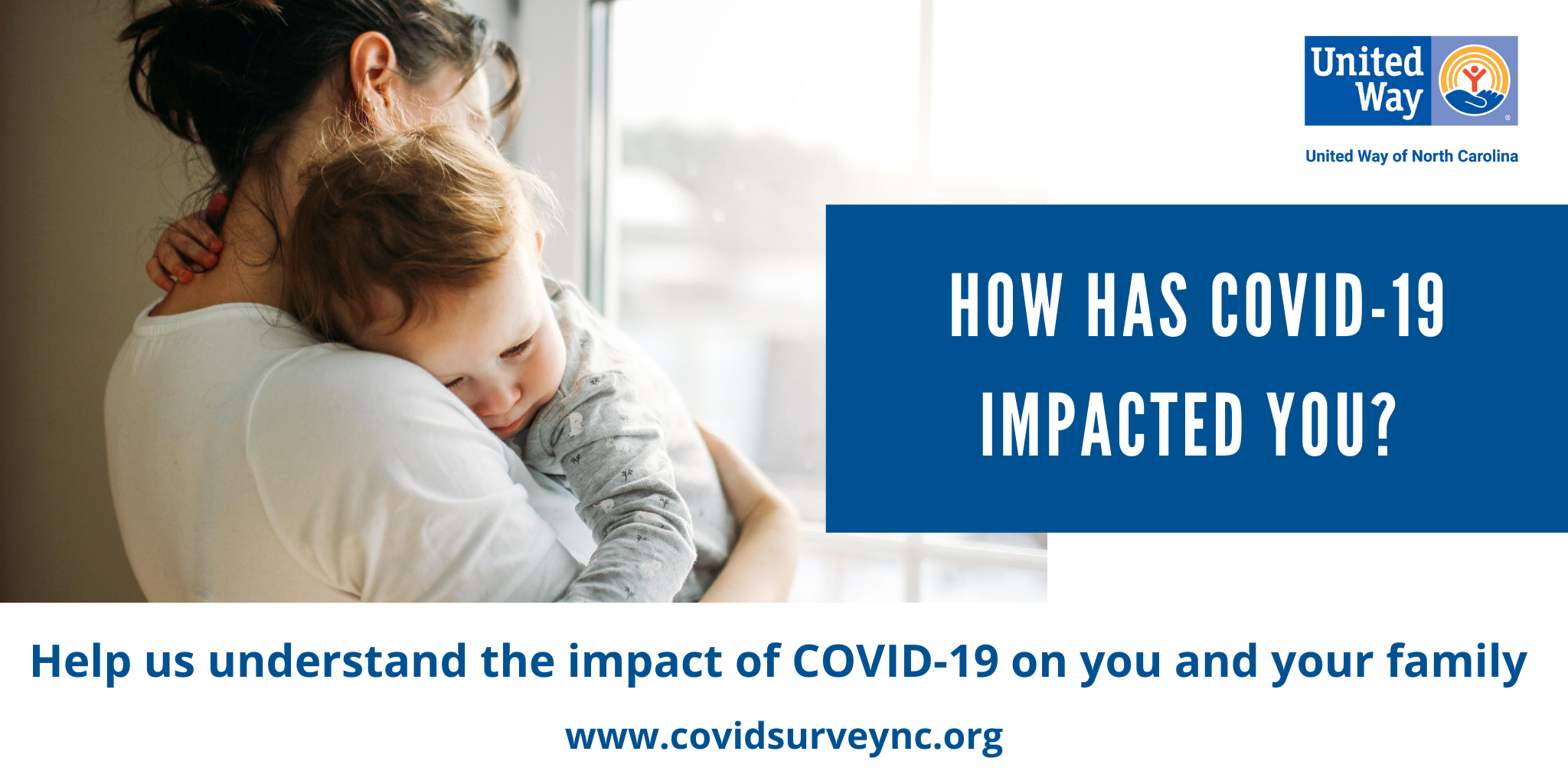 United Way

United Way of North Carolina

HOW HAS COVID-19 IMPACTED YOU?

Help us understand the impact of COVID-19 on you and your family

www.covidsurveync.org